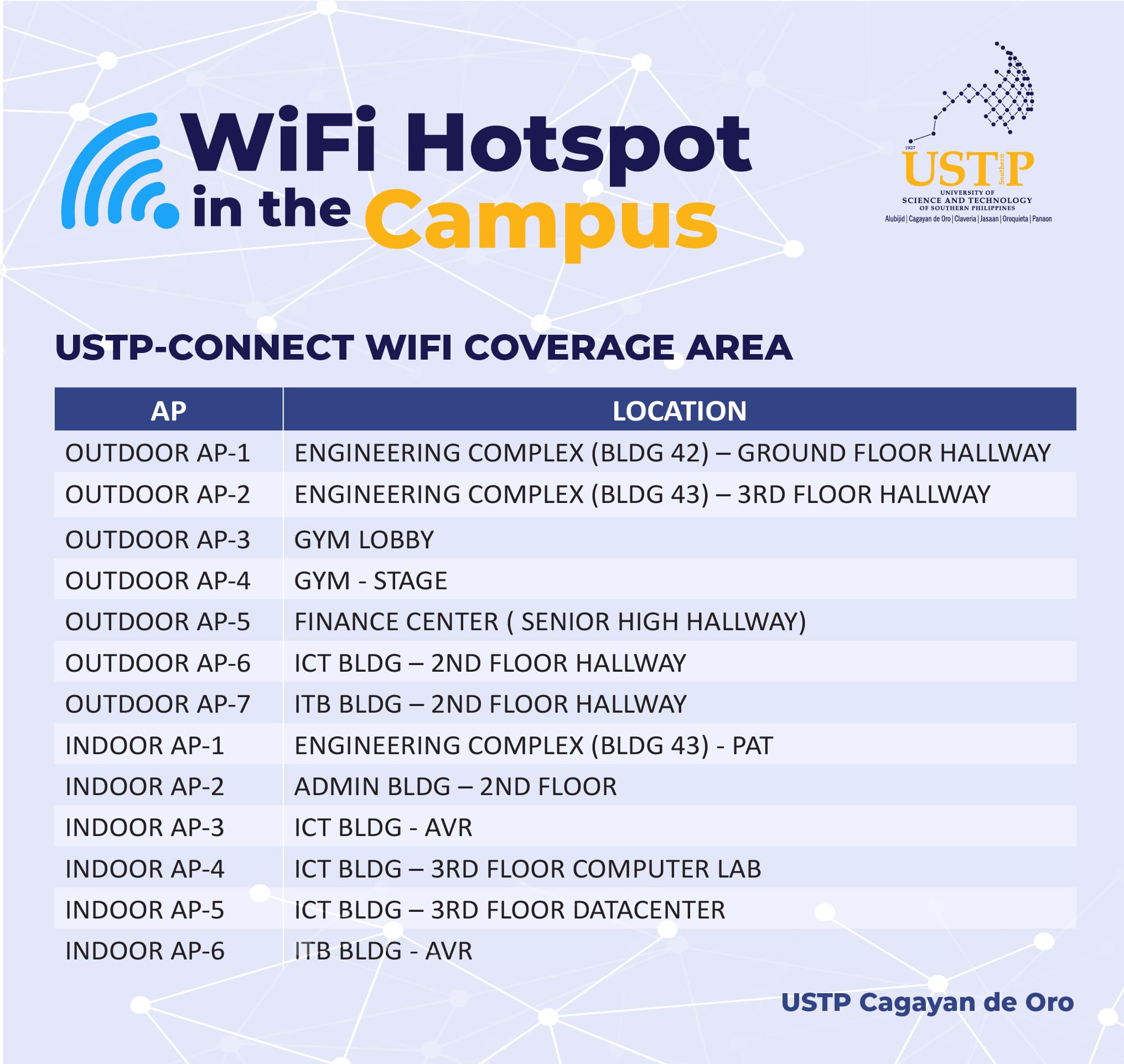 WiFi Hotspot in the Campus

1927 USTP Southern
UNIVERSITY OF SCIENCE AND TECHNOLOGY OF SOUTHERN PHILIPPINES
Alubijid | Cagayan de Oro | Claveria | Jasaan | Oroquieta | Panaon

USTP-CONNECT WIFI COVERAGE AREA

| AP | LOCATION |
|---|---|
| OUTDOOR AP-1 | ENGINEERING COMPLEX (BLDG 42) – GROUND FLOOR HALLWAY |
| OUTDOOR AP-2 | ENGINEERING COMPLEX (BLDG 43) – 3RD FLOOR HALLWAY |
| OUTDOOR AP-3 | GYM LOBBY |
| OUTDOOR AP-4 | GYM - STAGE |
| OUTDOOR AP-5 | FINANCE CENTER ( SENIOR HIGH HALLWAY) |
| OUTDOOR AP-6 | ICT BLDG – 2ND FLOOR HALLWAY |
| OUTDOOR AP-7 | ITB BLDG – 2ND FLOOR HALLWAY |
| INDOOR AP-1 | ENGINEERING COMPLEX (BLDG 43) - PAT |
| INDOOR AP-2 | ADMIN BLDG – 2ND FLOOR |
| INDOOR AP-3 | ICT BLDG - AVR |
| INDOOR AP-4 | ICT BLDG – 3RD FLOOR COMPUTER LAB |
| INDOOR AP-5 | ICT BLDG – 3RD FLOOR DATACENTER |
| INDOOR AP-6 | ITB BLDG - AVR |

USTP Cagayan de Oro